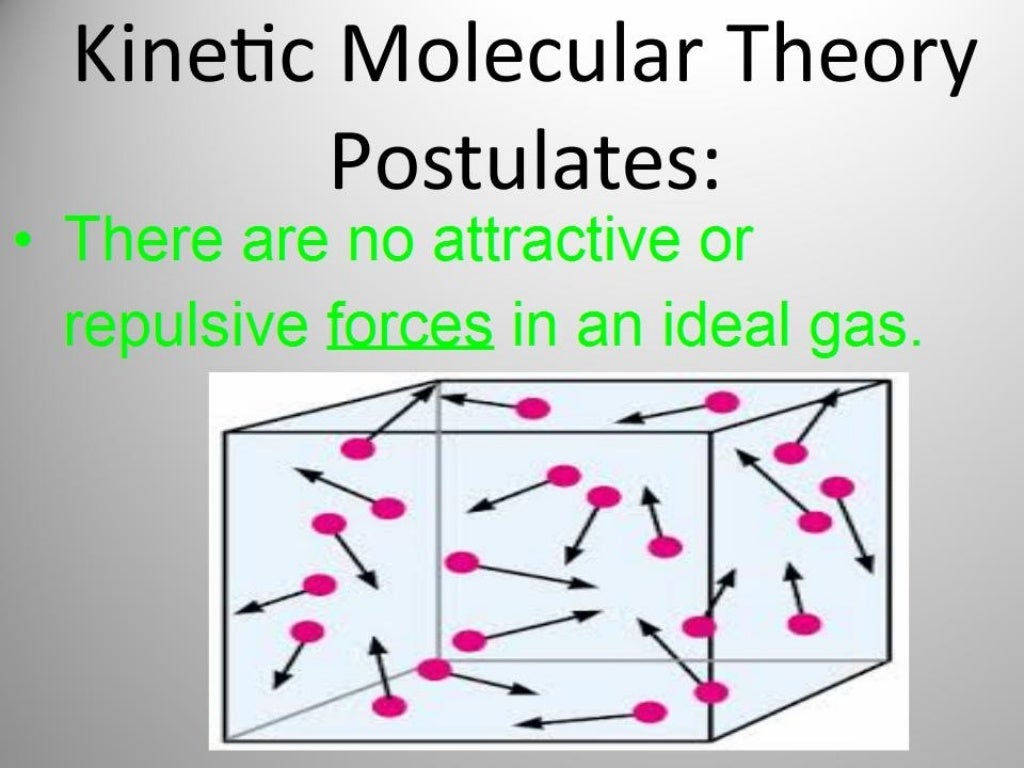 Kinetic Molecular Theory Postulates:

• There are no attractive or repulsive forces in an ideal gas.